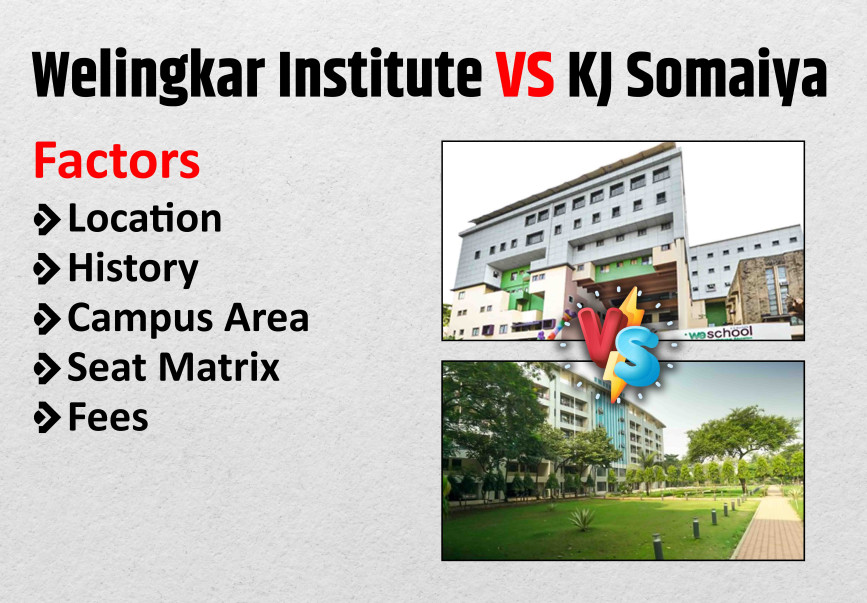 Welingkar Institute VS KJ Somaiya

Factors

Location

History

Campus Area

Seat Matrix

Fees

weschool

VS